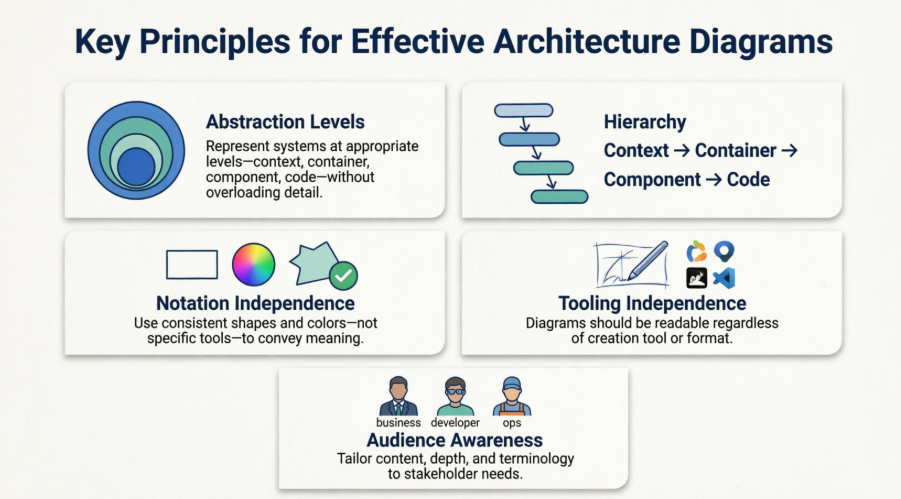 Key Principles for Effective Architecture Diagrams

Abstraction Levels
Represent systems at appropriate levels—context, container, component, code—without overloading detail.

Hierarchy
Context → Container → Component → Code

Notation Independence
Use consistent shapes and colors—not specific tools—to convey meaning.

Tooling Independence
Diagrams should be readable regardless of creation tool or format.

business developer ops
Audience Awareness
Tailor content, depth, and terminology to stakeholder needs.